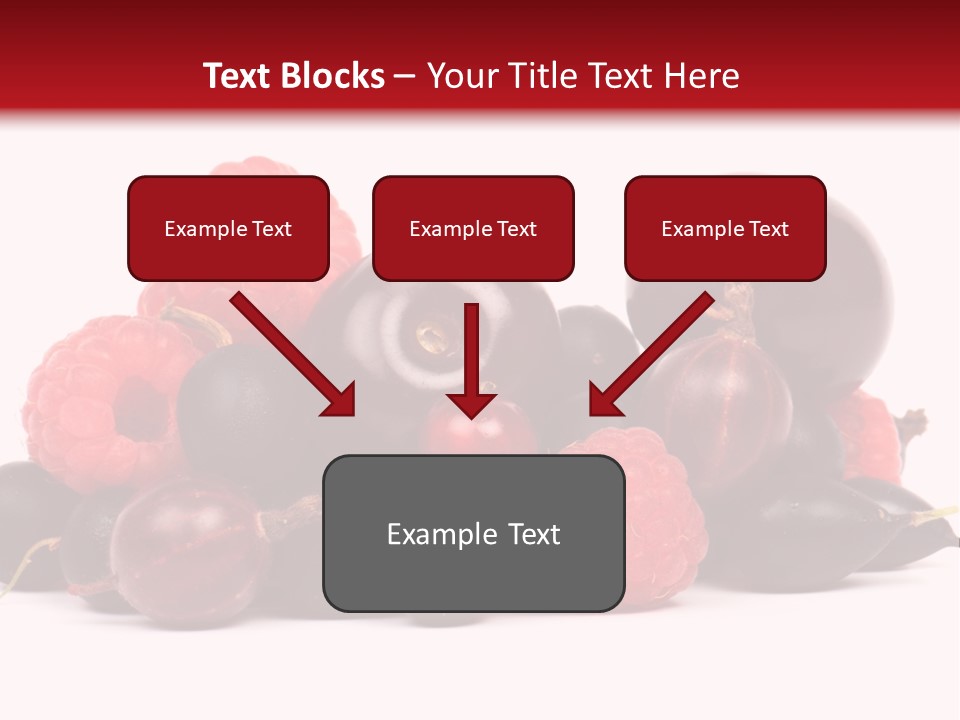 Text Blocks – Your Title Text Here

Example Text

Example Text

Example Text

Example Text